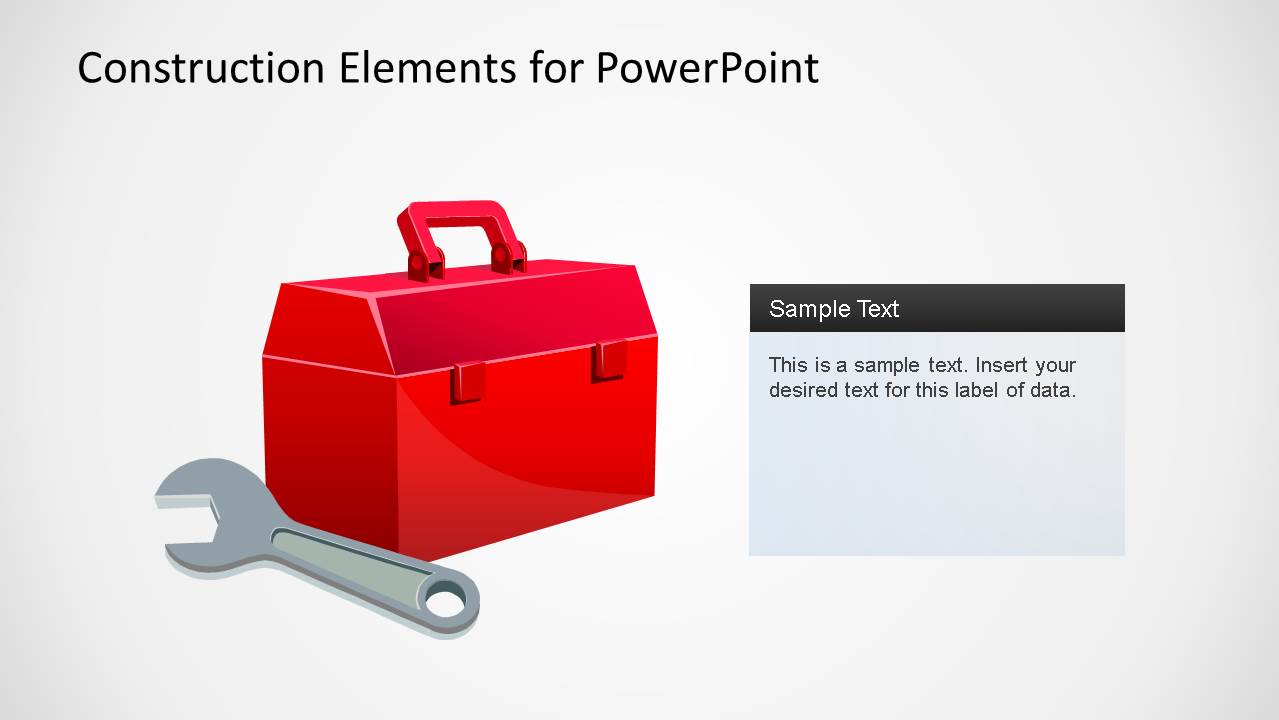 Construction Elements for PowerPoint

Sample Text

This is a sample text. Insert your desired text for this label of data.